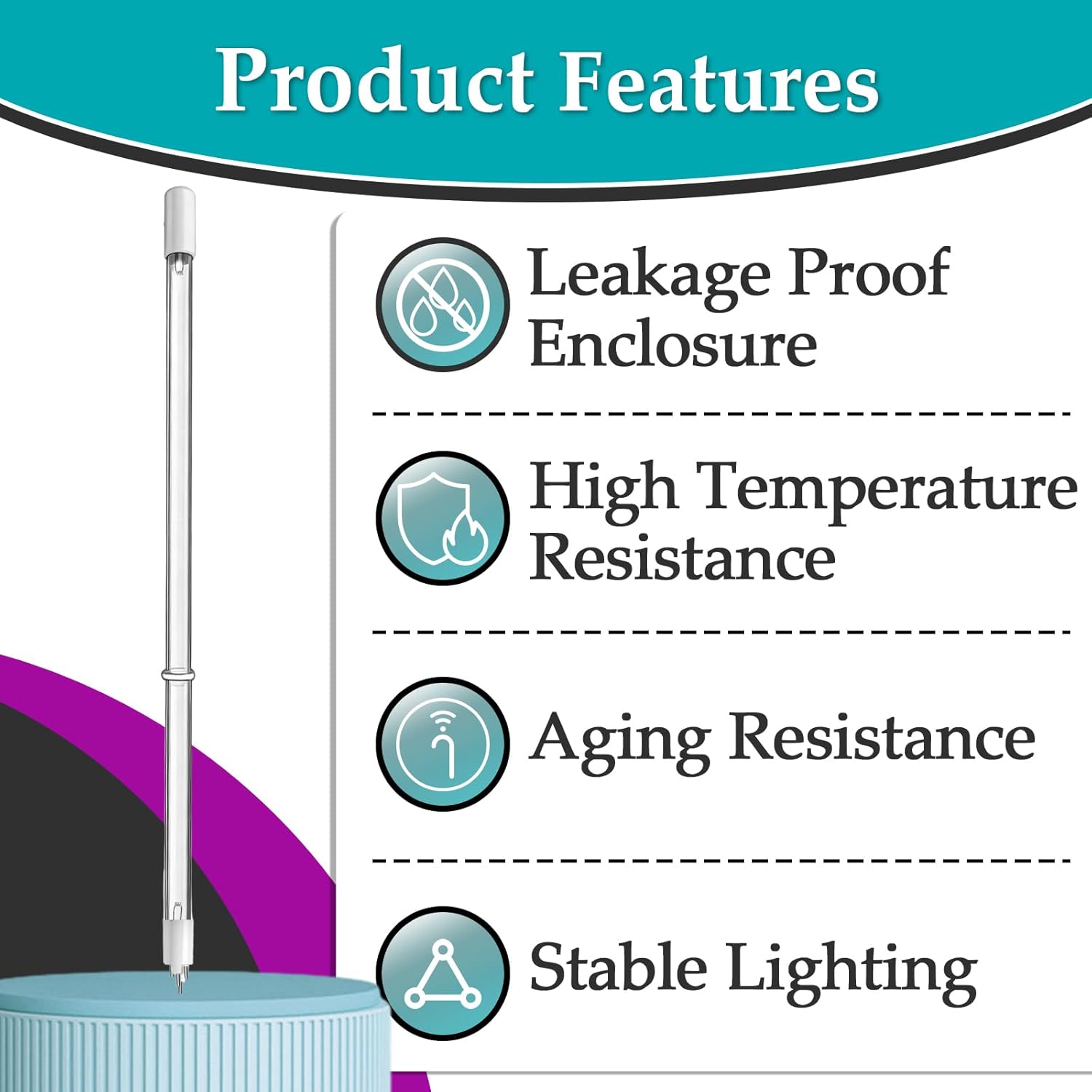 Product Features

Leakage Proof Enclosure

High Temperature Resistance

Aging Resistance

Stable Lighting